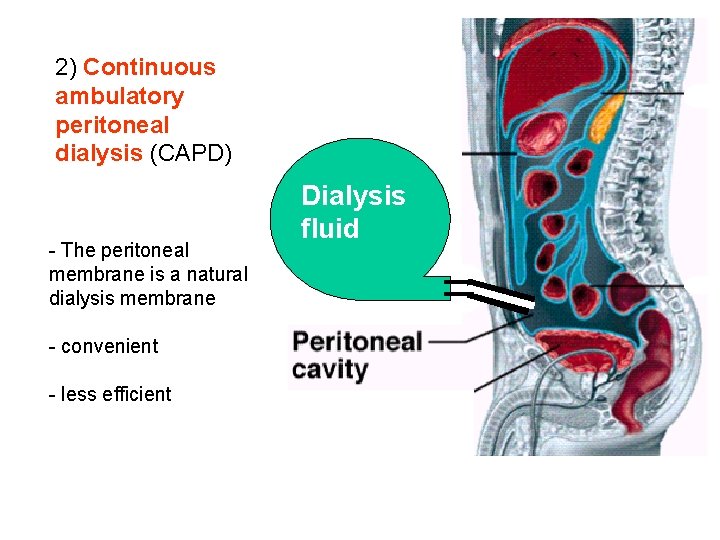 2) Continuous ambulatory peritoneal dialysis (CAPD)

- The peritoneal membrane is a natural dialysis membrane

- convenient

- less efficient

Dialysis fluid

Peritoneal cavity